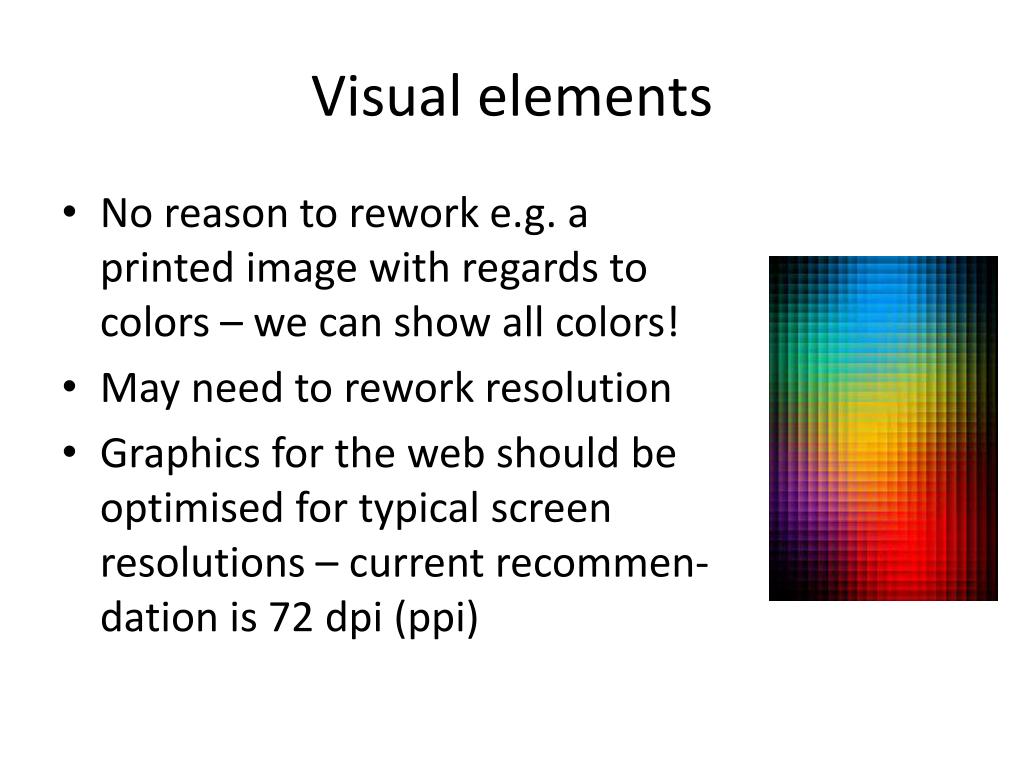 Visual elements

• No reason to rework e.g. a printed image with regards to colors – we can show all colors!
• May need to rework resolution
• Graphics for the web should be optimised for typical screen resolutions – current recommendation is 72 dpi (ppi)